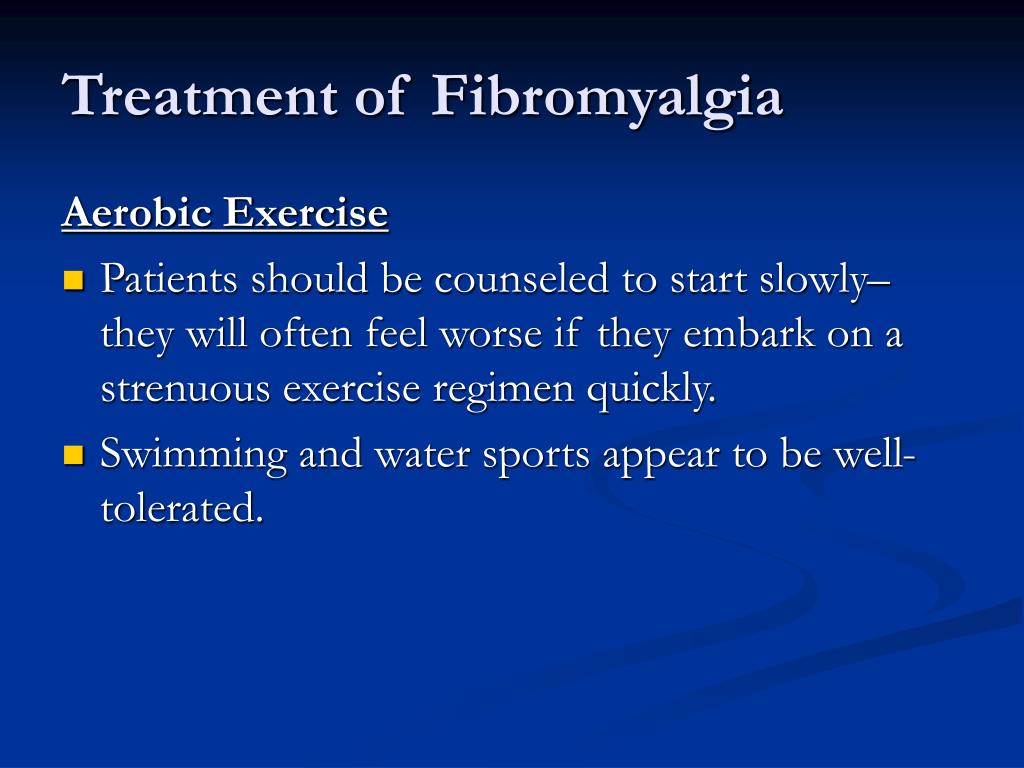 Treatment of Fibromyalgia

Aerobic Exercise

- Patients should be counseled to start slowly– they will often feel worse if they embark on a strenuous exercise regimen quickly.
- Swimming and water sports appear to be well-tolerated.